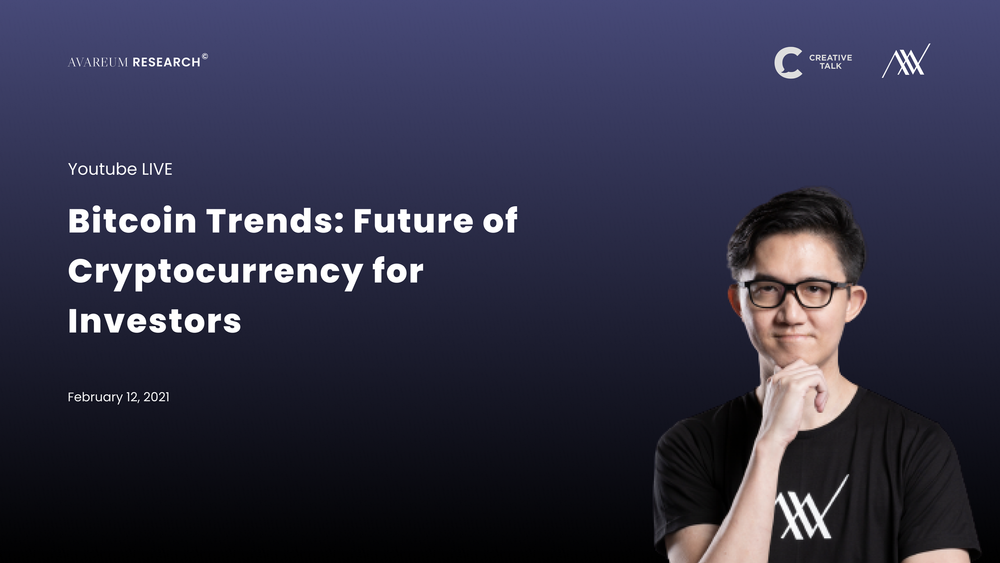 AVAREUM RESEARCH©

CREATIVE TALK

Youtube LIVE

Bitcoin Trends: Future of Cryptocurrency for Investors

February 12, 2021